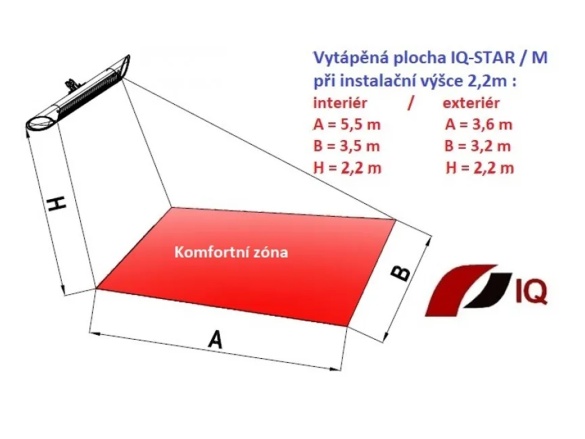 Vytápěná plocha IQ-STAR / M
při instalační výšce 2,2m :

| interiér | / | exteriér |
|---|---|---|
| A = 5,5 m | | A = 3,6 m |
| B = 3,5 m | | B = 3,2 m |
| H = 2,2 m | | H = 2,2 m |

H

Komfortní zóna

B

A

IQ